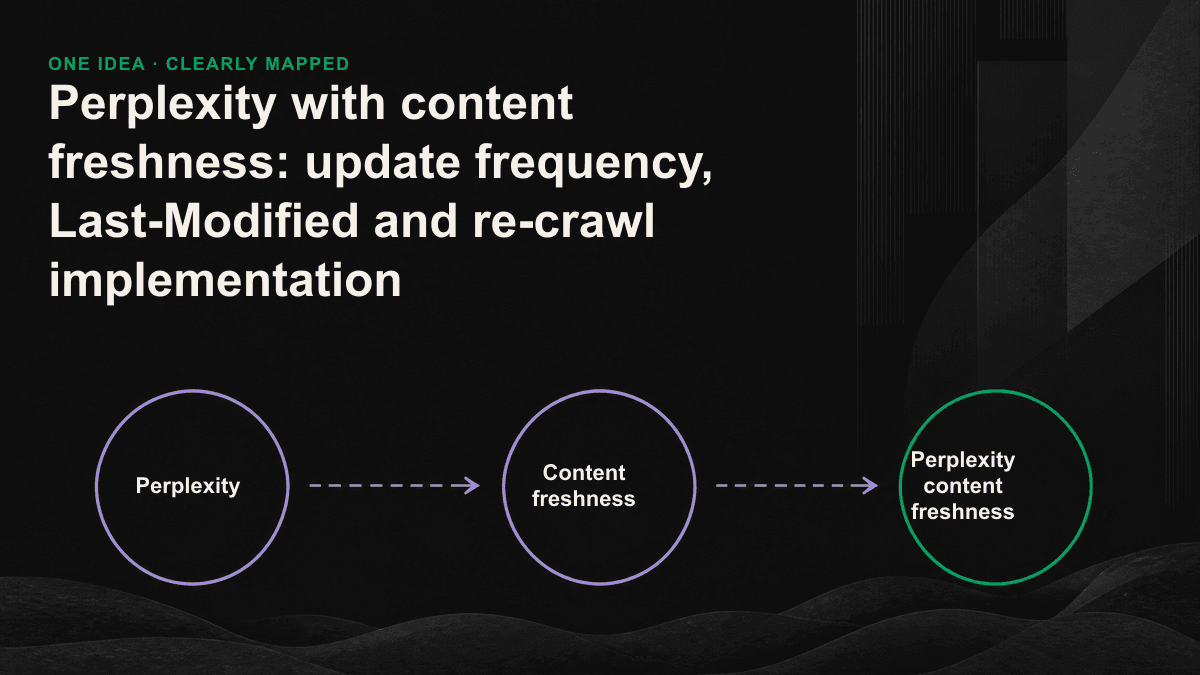 ONE IDEA · CLEARLY MAPPED

Perplexity with content freshness: update frequency, Last-Modified and re-crawl implementation

Perplexity

Content freshness

Perplexity content freshness